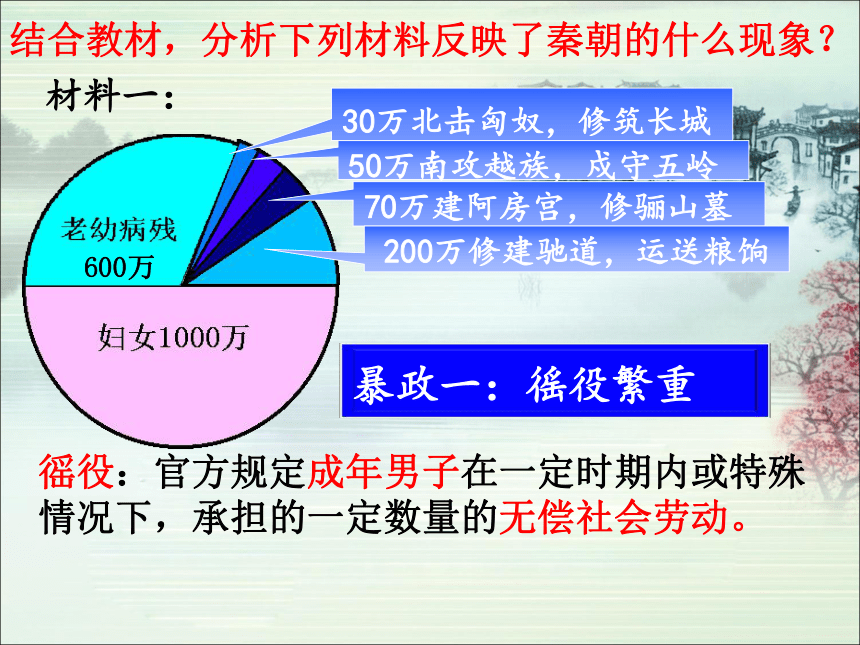 结合教材，分析下列材料反映了秦朝的什么现象？

材料一：

30万北击匈奴，修筑长城

50万南攻越族，戍守五岭

70万建阿房宫，修骊山墓

200万修建驰道，运送粮饷

老幼病残 600万

妇女1000万

暴政一：徭役繁重

徭役：官方规定成年男子在一定时期内或特殊情况下，承担的一定数量的无偿社会劳动。